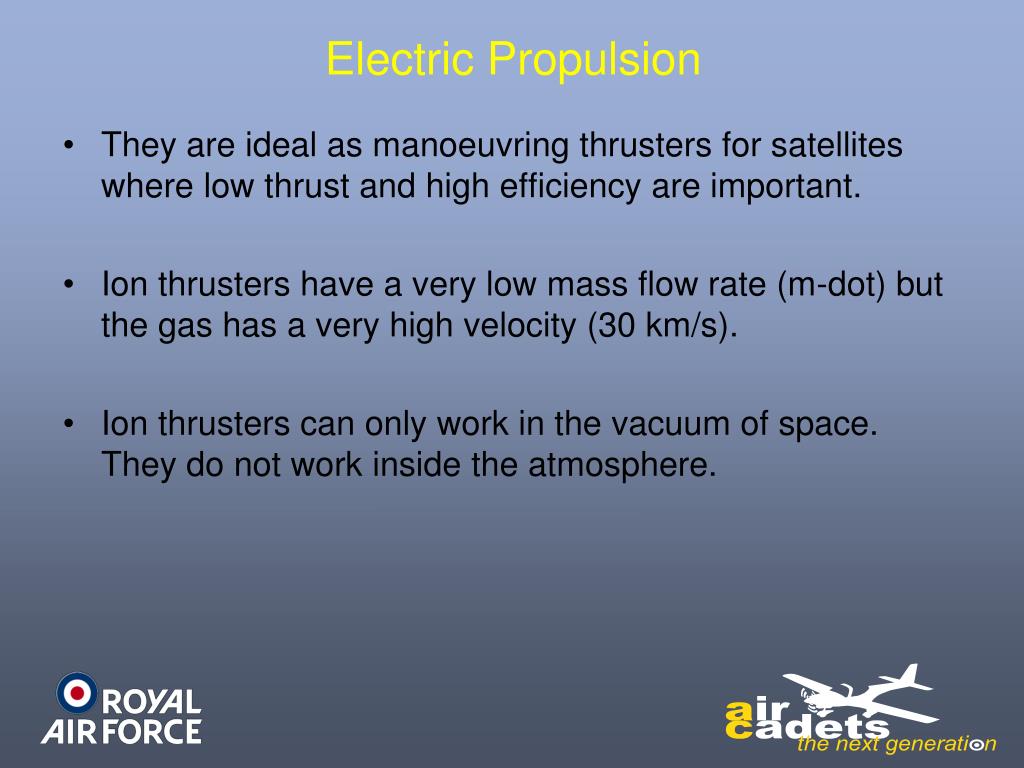 Electric Propulsion

• They are ideal as manoeuvring thrusters for satellites where low thrust and high efficiency are important.

• Ion thrusters have a very low mass flow rate (m-dot) but the gas has a very high velocity (30 km/s).

• Ion thrusters can only work in the vacuum of space. They do not work inside the atmosphere.

ROYAL AIR FORCE

air cadets
the next generation